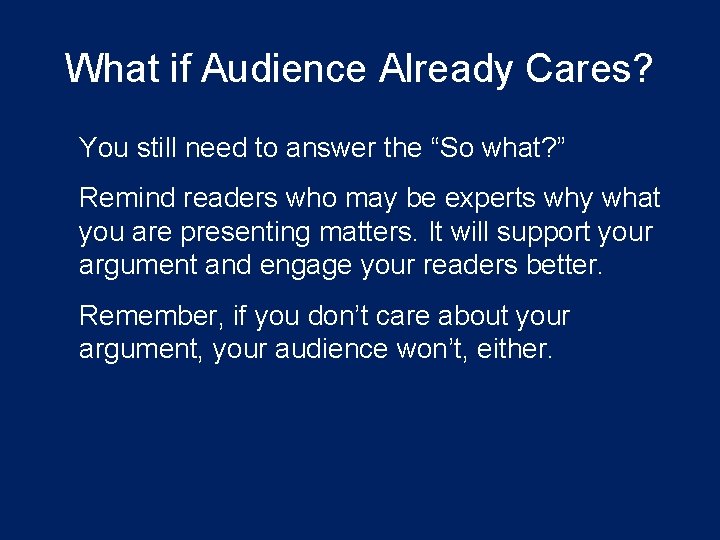 What if Audience Already Cares?

You still need to answer the “So what?”

Remind readers who may be experts why what you are presenting matters. It will support your argument and engage your readers better.

Remember, if you don’t care about your argument, your audience won’t, either.